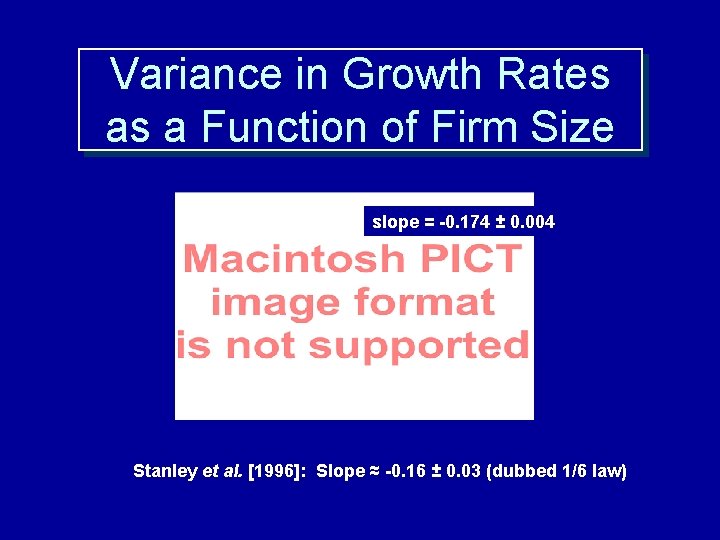 Variance in Growth Rates as a Function of Firm Size

slope = -0.174 ± 0.004

Macintosh PICT image format is not supported

Stanley et al. [1996]: Slope ≈ -0.16 ± 0.03 (dubbed 1/6 law)